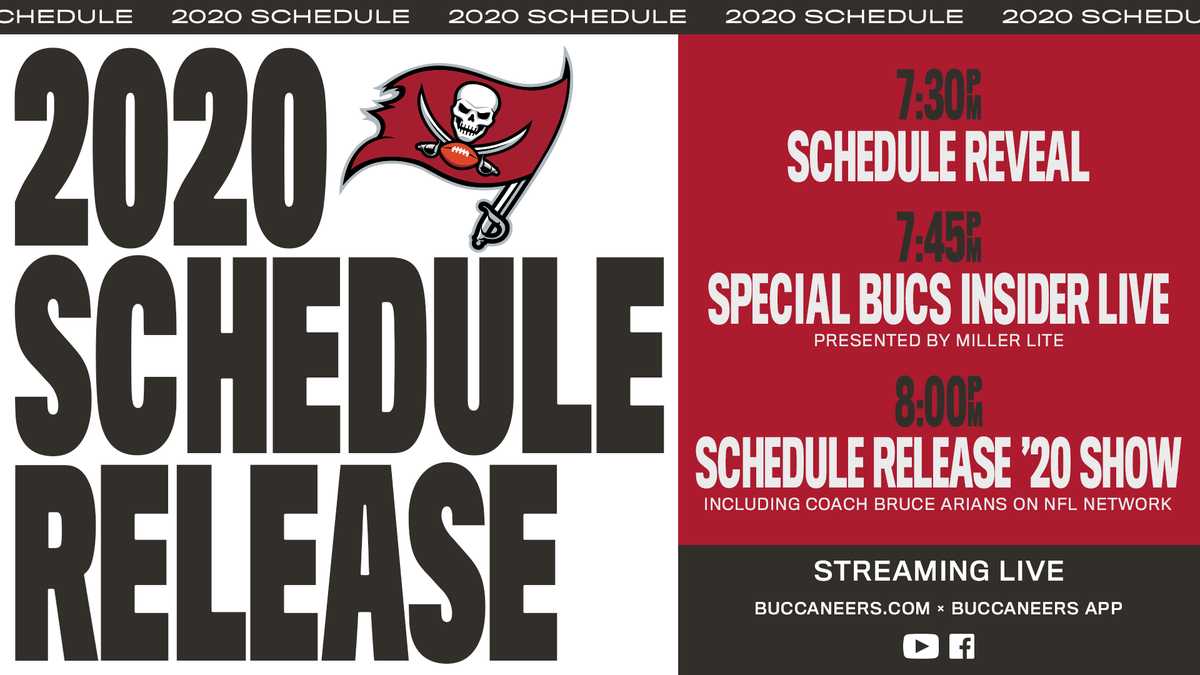 SCHEDULE 2020 SCHEDULE 2020 SCHEDULE 2020 SCHEDULE 2020 SCHEDU

2020 SCHEDULE RELEASE

7:30PM
SCHEDULE REVEAL

7:45PM
SPECIAL BUCS INSIDER LIVE
PRESENTED BY MILLER LITE

8:00PM
SCHEDULE RELEASE '20 SHOW
INCLUDING COACH BRUCE ARIANS ON NFL NETWORK

STREAMING LIVE
BUCCANEERS.COM × BUCCANEERS APP